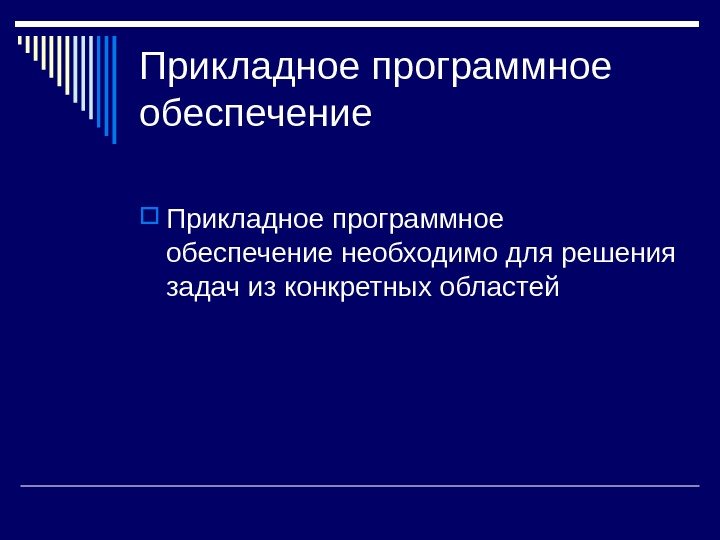 Прикладное программное обеспечение

Прикладное программное обеспечение необходимо для решения задач из конкретных областей